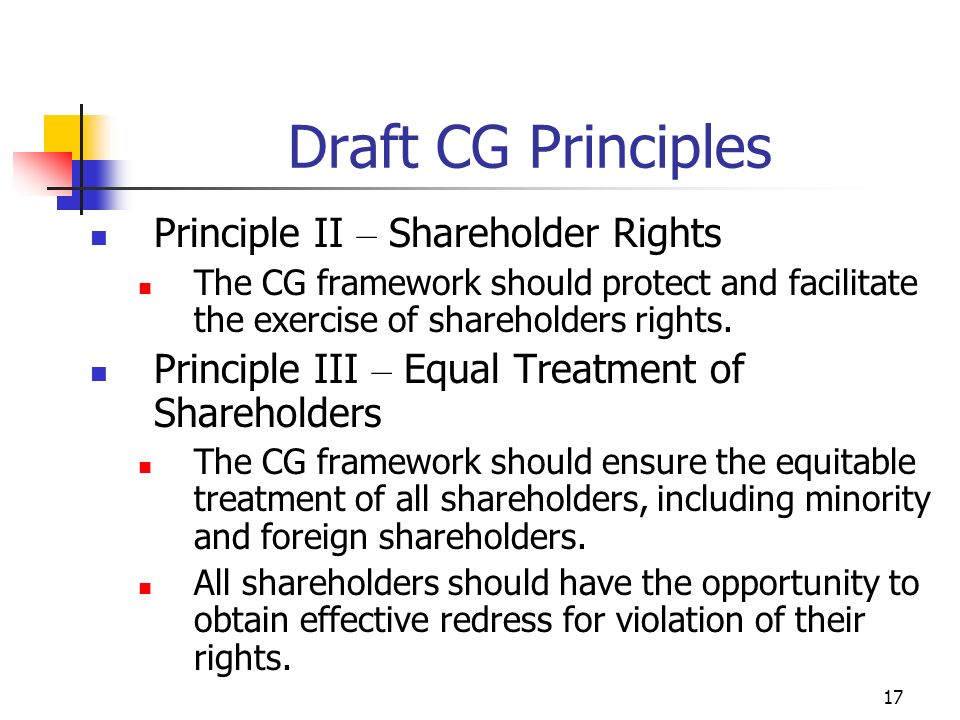 Draft CG Principles

Principle II – Shareholder Rights

The CG framework should protect and facilitate the exercise of shareholders rights.

Principle III – Equal Treatment of Shareholders

The CG framework should ensure the equitable treatment of all shareholders, including minority and foreign shareholders.

All shareholders should have the opportunity to obtain effective redress for violation of their rights.

17